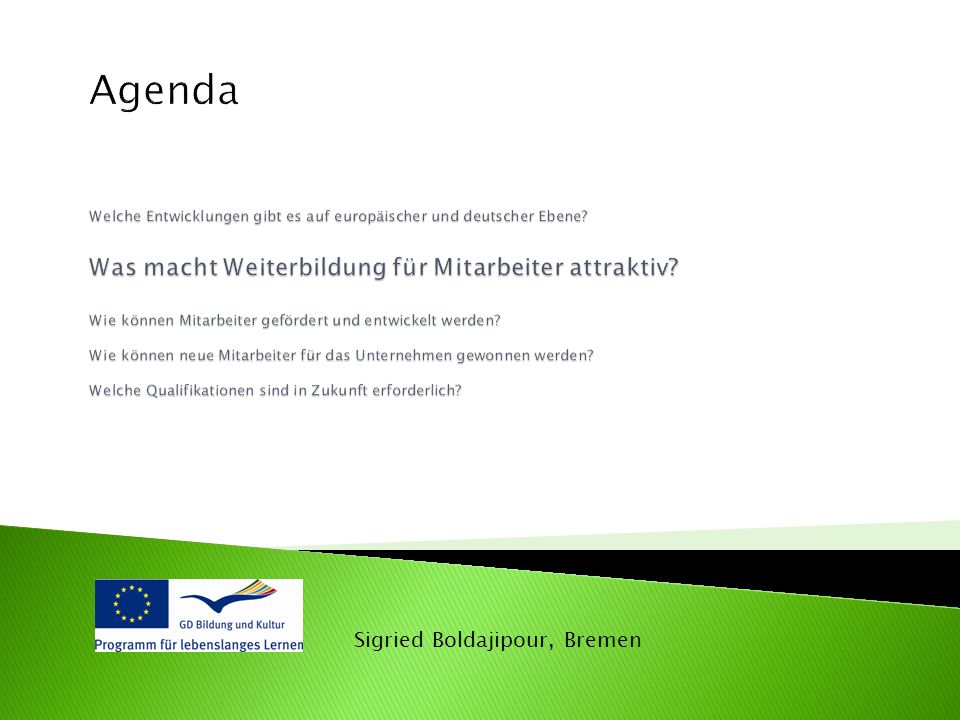 Agenda

Welche Entwicklungen gibt es auf europäischer und deutscher Ebene?

Was macht Weiterbildung für Mitarbeiter attraktiv?

Wie können Mitarbeiter gefördert und entwickelt werden?

Wie können neue Mitarbeiter für das Unternehmen gewonnen werden?

Welche Qualifikationen sind in Zukunft erforderlich?

GD Bildung und Kultur
Programm für lebenslanges Lernen

Sigried Boldajipour, Bremen